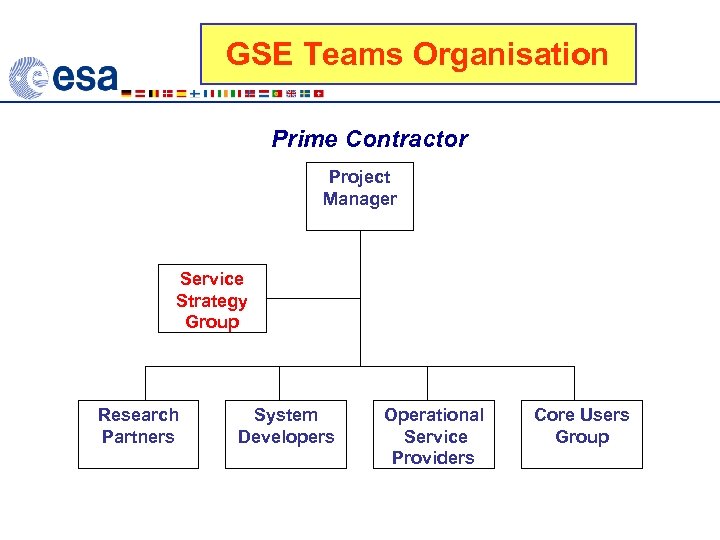 esa

GSE Teams Organisation

Prime Contractor

Project Manager

Service Strategy Group

Research Partners

System Developers

Operational Service Providers

Core Users Group